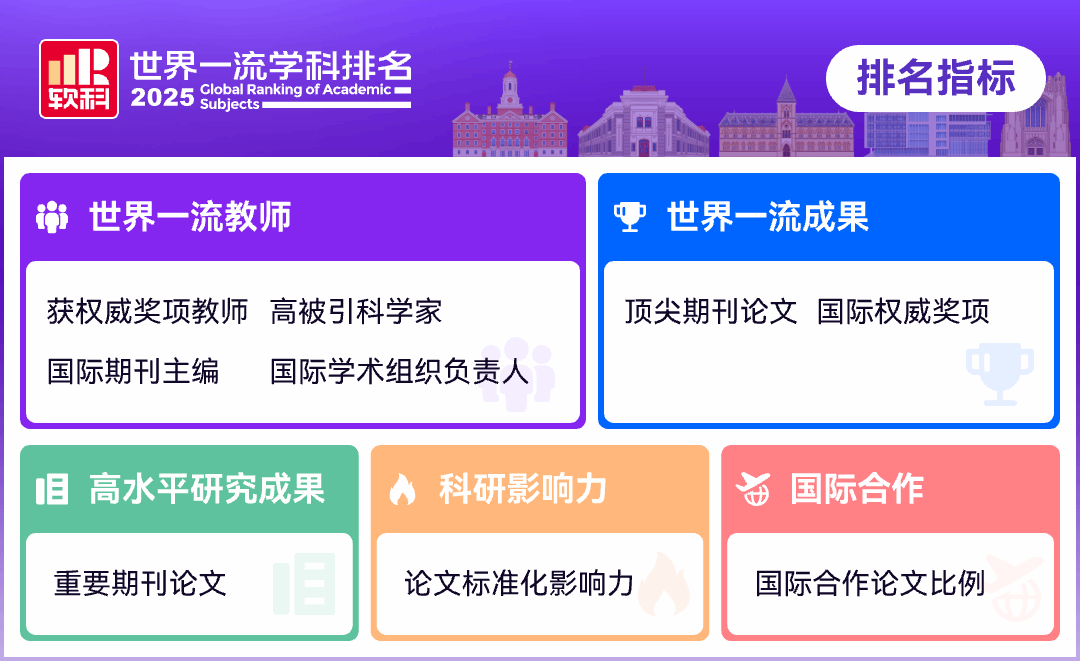 软科

世界一流学科排名
2025 Global Ranking of Academic Subjects

排名指标

世界一流教师

获权威奖项教师 高被引科学家

国际期刊主编 国际学术组织负责人

世界一流成果

顶尖期刊论文 国际权威奖项

高水平研究成果

重要期刊论文

科研影响力

论文标准化影响力

国际合作

国际合作论文比例